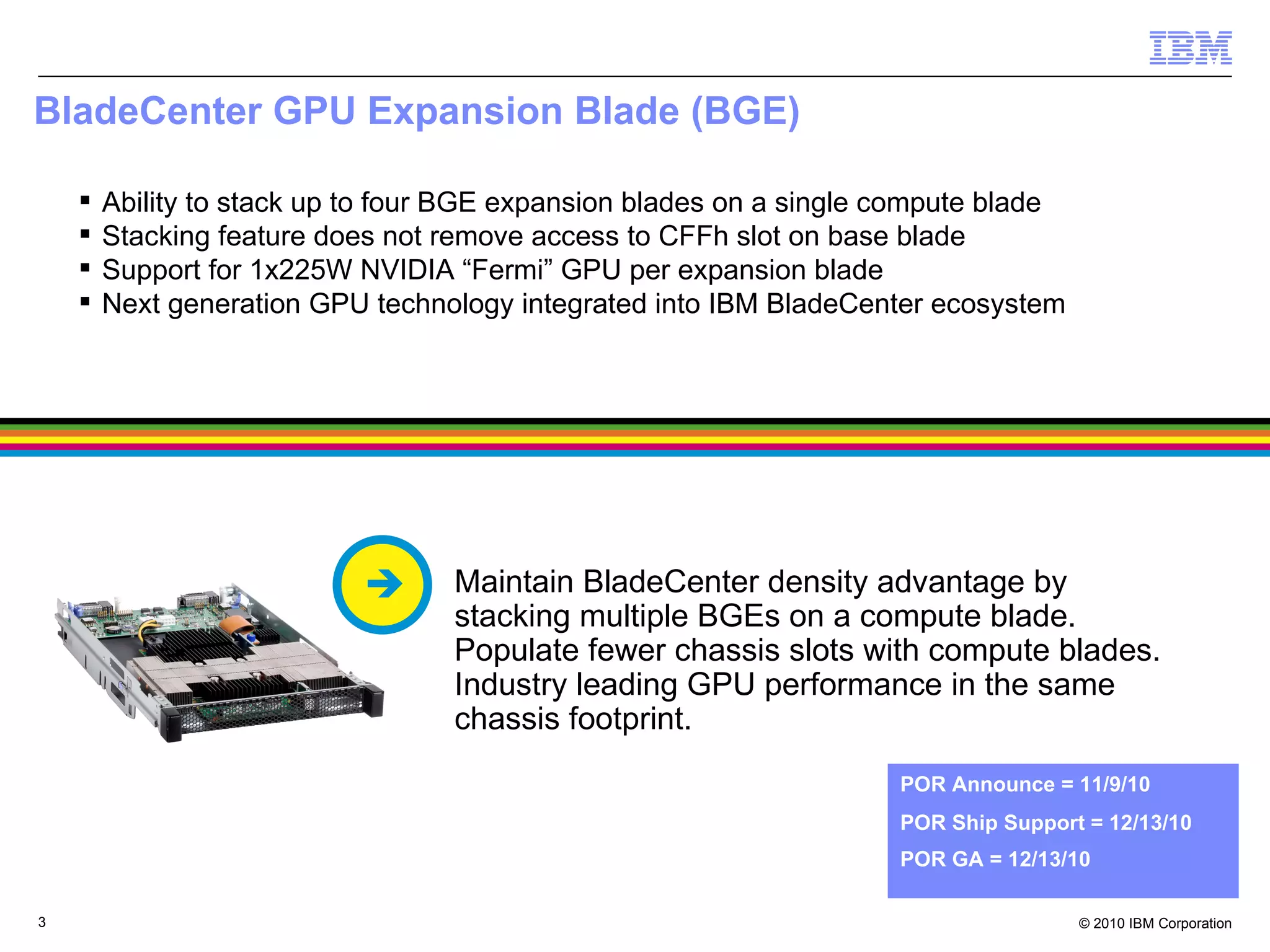 IBM

BladeCenter GPU Expansion Blade (BGE)

▪ Ability to stack up to four BGE expansion blades on a single compute blade
▪ Stacking feature does not remove access to CFFh slot on base blade
▪ Support for 1x225W NVIDIA “Fermi” GPU per expansion blade
▪ Next generation GPU technology integrated into IBM BladeCenter ecosystem

Maintain BladeCenter density advantage by stacking multiple BGEs on a compute blade. Populate fewer chassis slots with compute blades. Industry leading GPU performance in the same chassis footprint.

POR Announce = 11/9/10
POR Ship Support = 12/13/10
POR GA = 12/13/10

3

© 2010 IBM Corporation